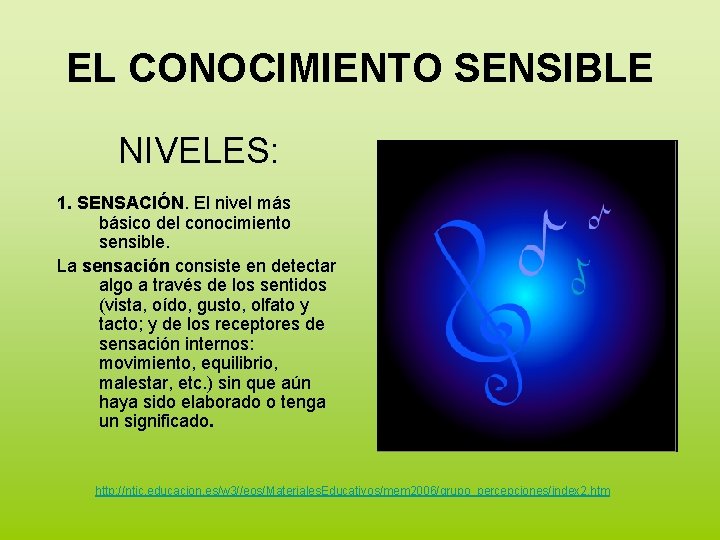 EL CONOCIMIENTO SENSIBLE

NIVELES:

1. SENSACIÓN. El nivel más básico del conocimiento sensible.

La sensación consiste en detectar algo a través de los sentidos (vista, oído, gusto, olfato y tacto; y de los receptores de sensación internos: movimiento, equilibrio, malestar, etc.) sin que aún haya sido elaborado o tenga un significado.

http://ntic.educacion.es/w3//eos/MaterialesEducativos/mem2006/grupo_percepciones/index2.htm